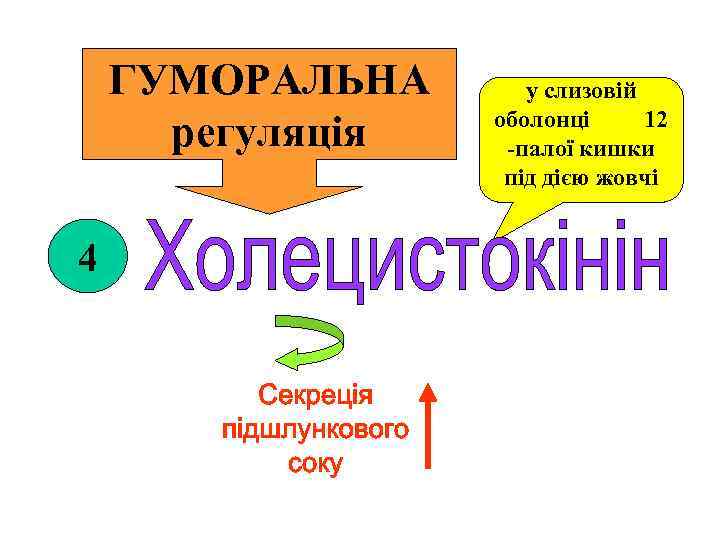 ГУМОРАЛЬНА регуляція

у слизовій оболонці 12 -палої кишки під дією жовчі

4

Холецистокінін

Секреція підшлункового соку